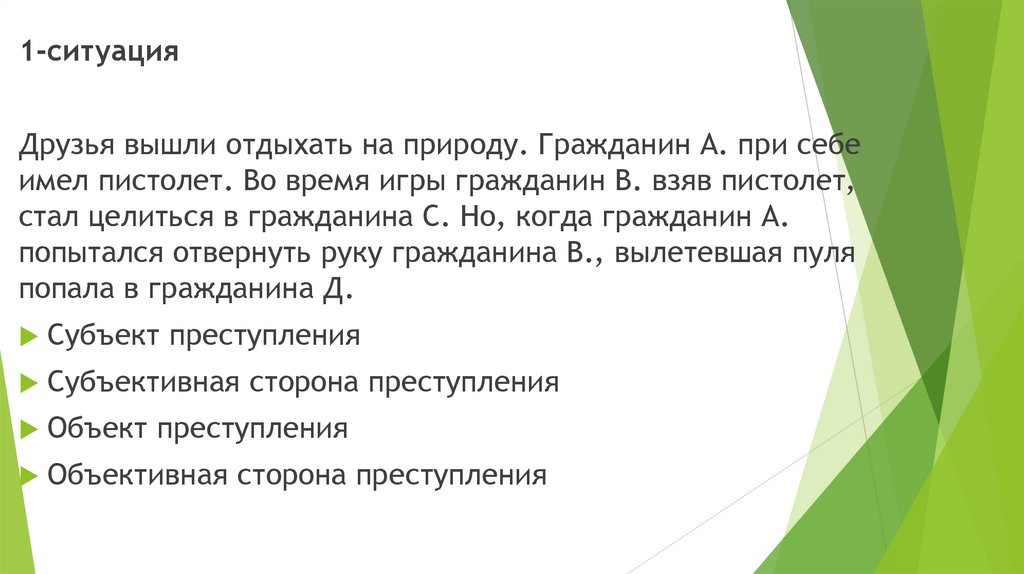 1-ситуация

Друзья вышли отдыхать на природу. Гражданин А. при себе имел пистолет. Во время игры гражданин В. взяв пистолет, стал целиться в гражданина С. Но, когда гражданин А. попытался отвернуть руку гражданина В., вылетевшая пуля попала в гражданина Д.

Субъект преступления
Субъективная сторона преступления
Объект преступления
Объективная сторона преступления